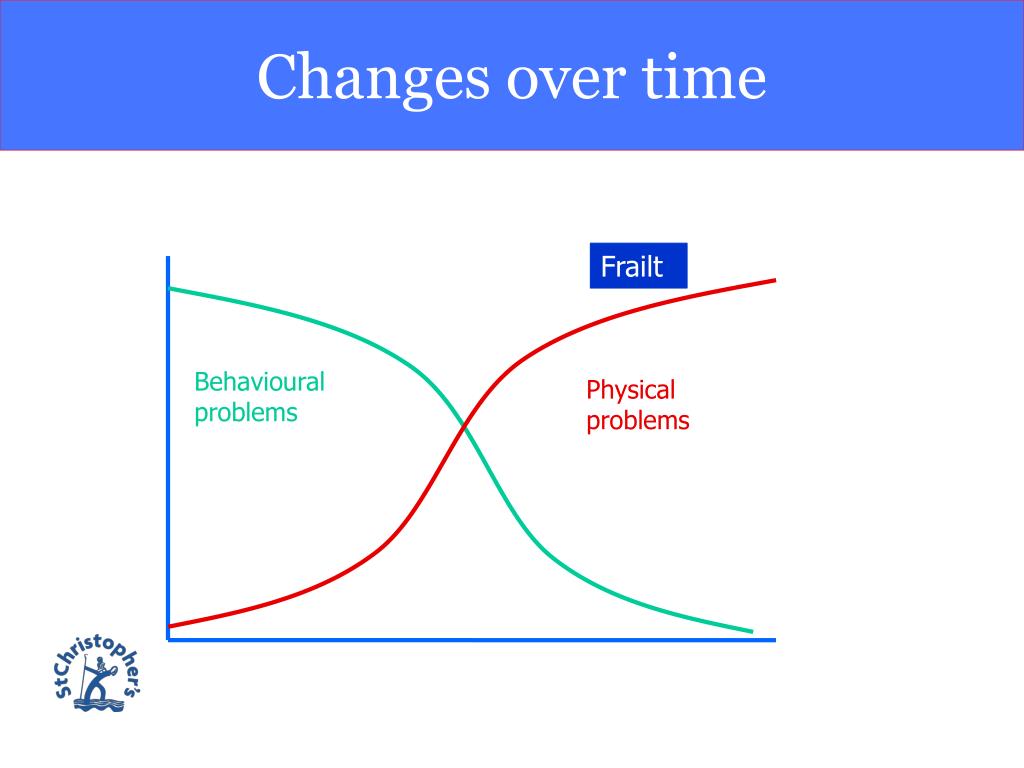 Changes over time

Frailt

Behavioural problems

Physical problems

StChristopher's